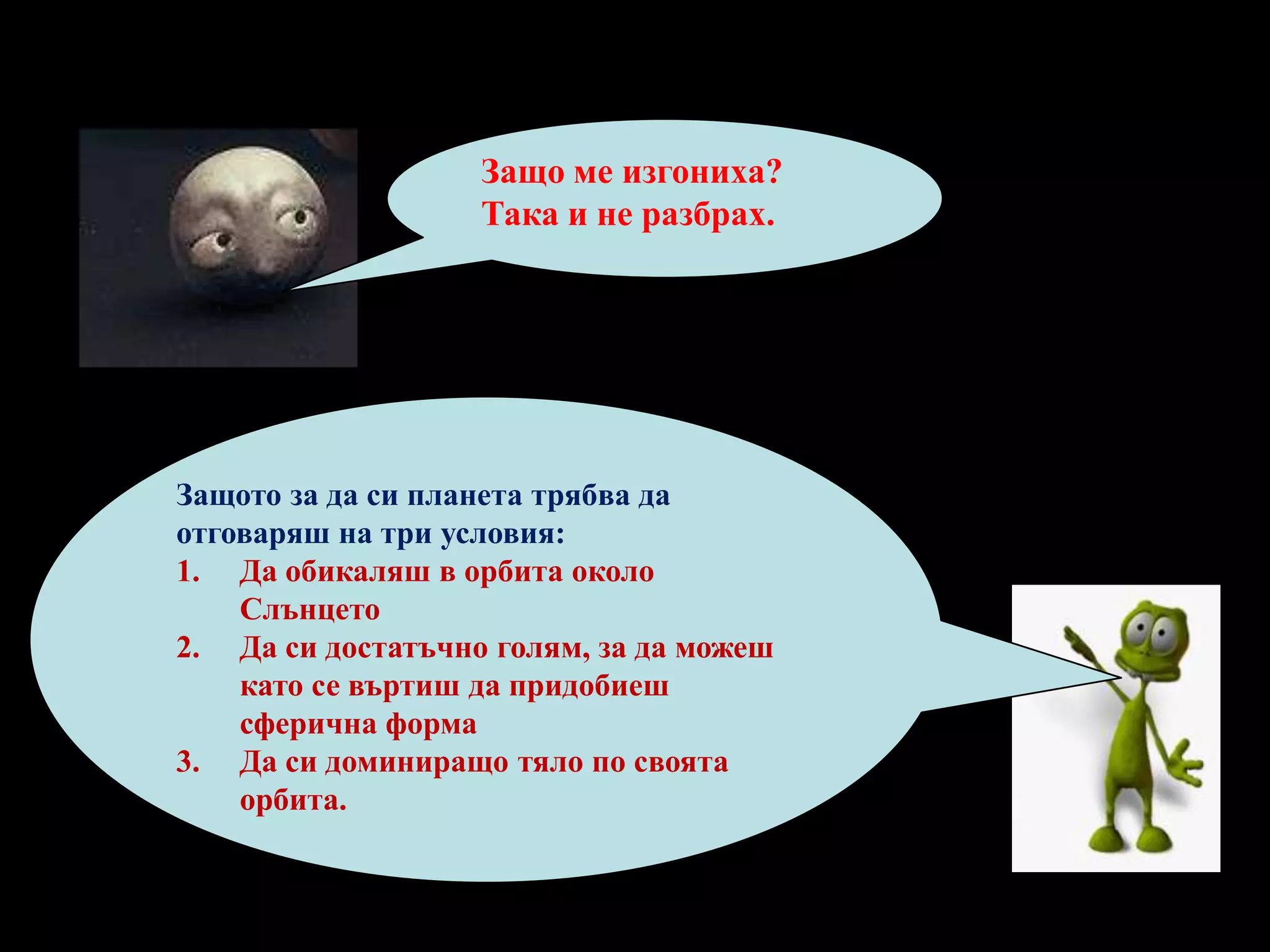 Защо ме изгониха?
Така и не разбрах.

Защото за да си планета трябва да отговаряш на три условия:

1. Да обикаляш в орбита около Слънцето
2. Да си достатъчно голям, за да можеш като се въртиш да придобиеш сферична форма
3. Да си доминиращо тяло по своята орбита.